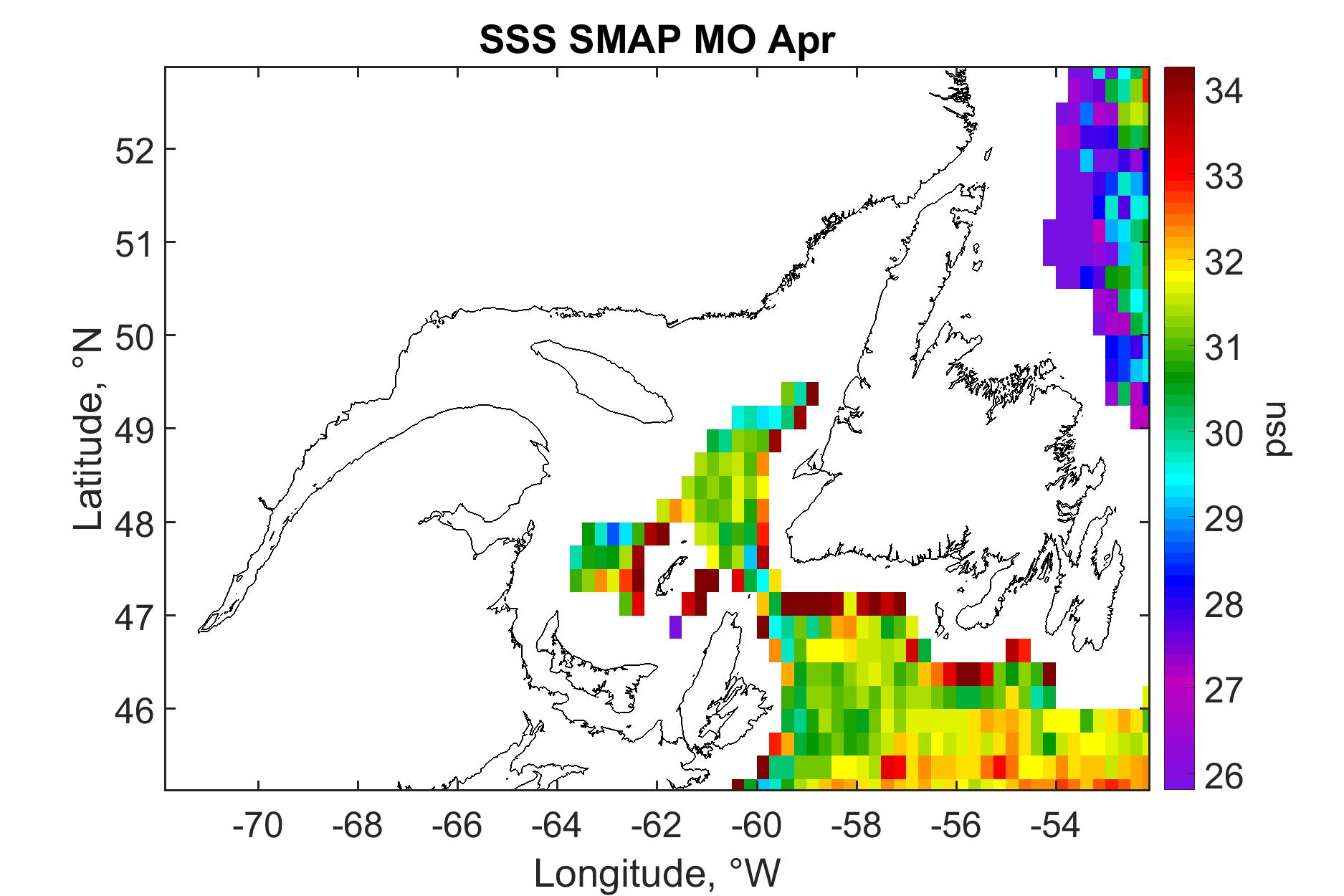 SSS SMAP MO Apr

Latitude, °N

52
51
50
49
48
47
46

-70 -68 -66 -64 -62 -60 -58 -56 -54

Longitude, °W

34
33
32
31
30
29
28
27
26

psu